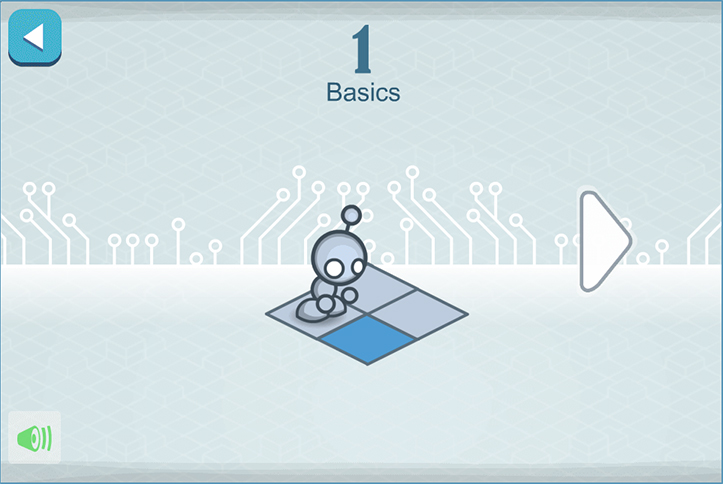 1
Basics